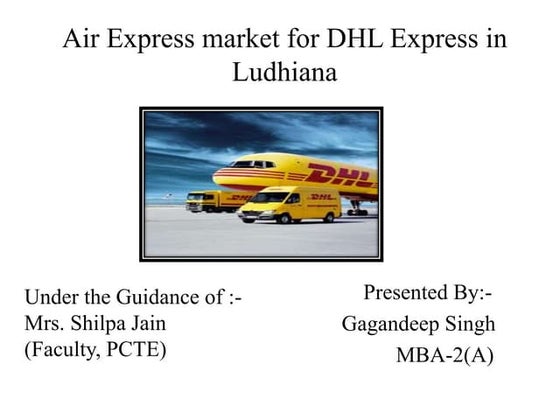 Air Express market for DHL Express in Ludhiana

DHL

DHL

DHL

Under the Guidance of :-
Mrs. Shilpa Jain
(Faculty, PCTE)

Presented By:-
Gagandeep Singh
MBA-2(A)